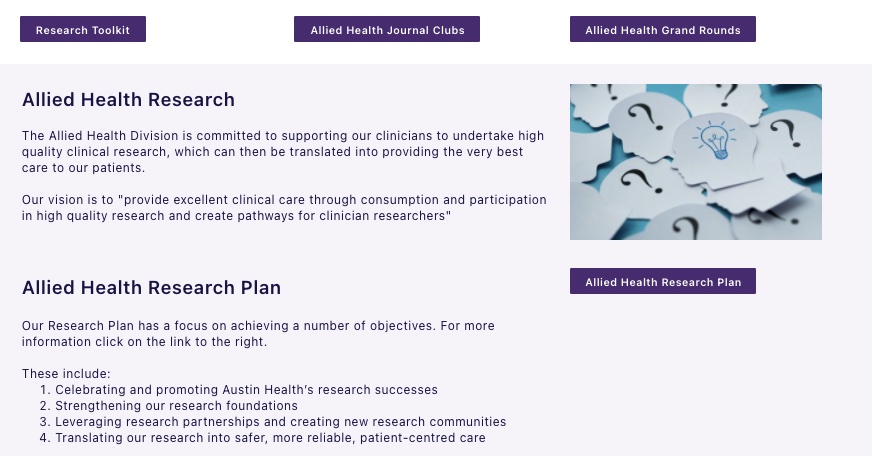 Research Toolkit

Allied Health Journal Clubs

Allied Health Grand Rounds

Allied Health Research

The Allied Health Division is committed to supporting our clinicians to undertake high quality clinical research, which can then be translated into providing the very best care to our patients.

Our vision is to "provide excellent clinical care through consumption and participation in high quality research and create pathways for clinician researchers"

Allied Health Research Plan

Allied Health Research Plan

Our Research Plan has a focus on achieving a number of objectives. For more information click on the link to the right.

These include:
1. Celebrating and promoting Austin Health's research successes
2. Strengthening our research foundations
3. Leveraging research partnerships and creating new research communities
4. Translating our research into safer, more reliable, patient-centred care